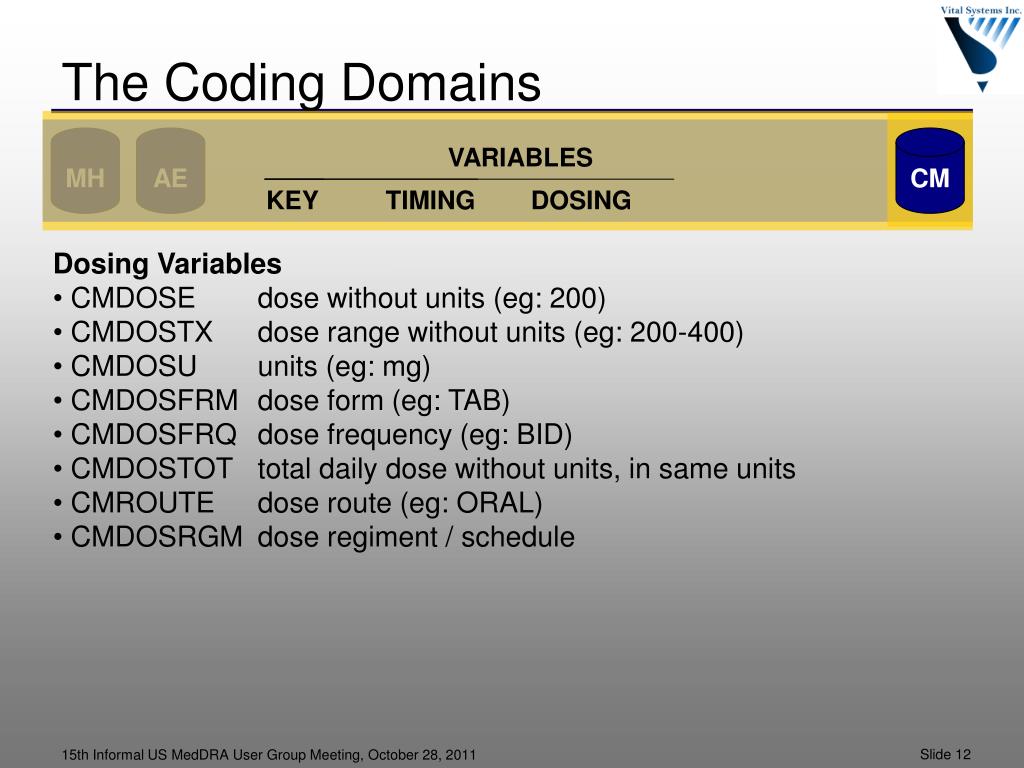 Vital Systems Inc.

The Coding Domains

MH AE

VARIABLES

KEY TIMING DOSING

CM

Dosing Variables
• CMDOSE dose without units (eg: 200)
• CMDOSTX dose range without units (eg: 200-400)
• CMDOSU units (eg: mg)
• CMDOSFRM dose form (eg: TAB)
• CMDOSFRQ dose frequency (eg: BID)
• CMDOSTOT total daily dose without units, in same units
• CMROUTE dose route (eg: ORAL)
• CMDOSRGM dose regiment / schedule

15th Informal US MedDRA User Group Meeting, October 28, 2011

Slide 12